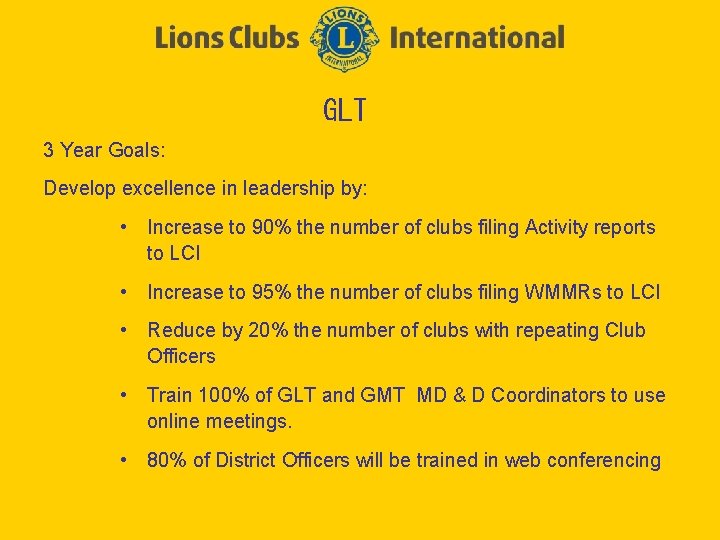 Lions Clubs LIONS L INTERNATIONAL International

GLT

3 Year Goals:

Develop excellence in leadership by:

• Increase to 90% the number of clubs filing Activity reports to LCI

• Increase to 95% the number of clubs filing WMMRs to LCI

• Reduce by 20% the number of clubs with repeating Club Officers

• Train 100% of GLT and GMT MD & D Coordinators to use online meetings.

• 80% of District Officers will be trained in web conferencing